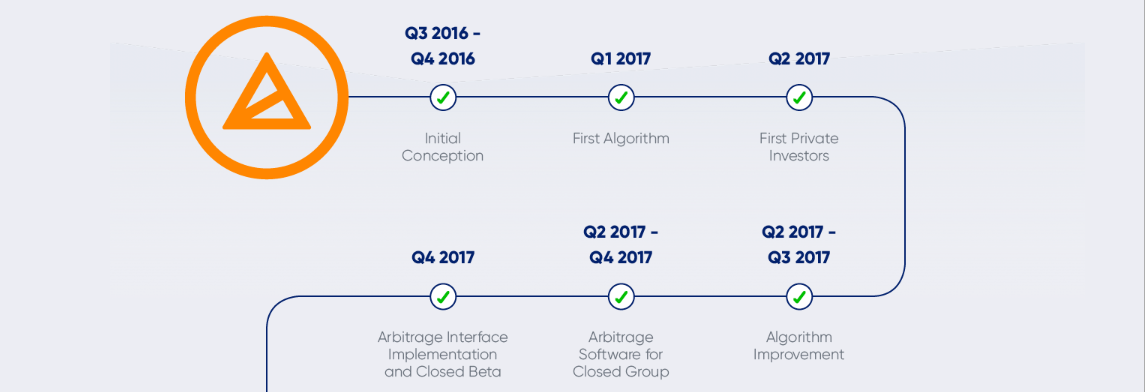 Q3 2016 - Q4 2016

Initial Conception

Q1 2017

First Algorithm

Q2 2017

First Private Investors

Q2 2017 - Q3 2017

Algorithm Improvement

Q2 2017 - Q4 2017

Arbitrage Software for Closed Group

Q4 2017

Arbitrage Interface Implementation and Closed Beta